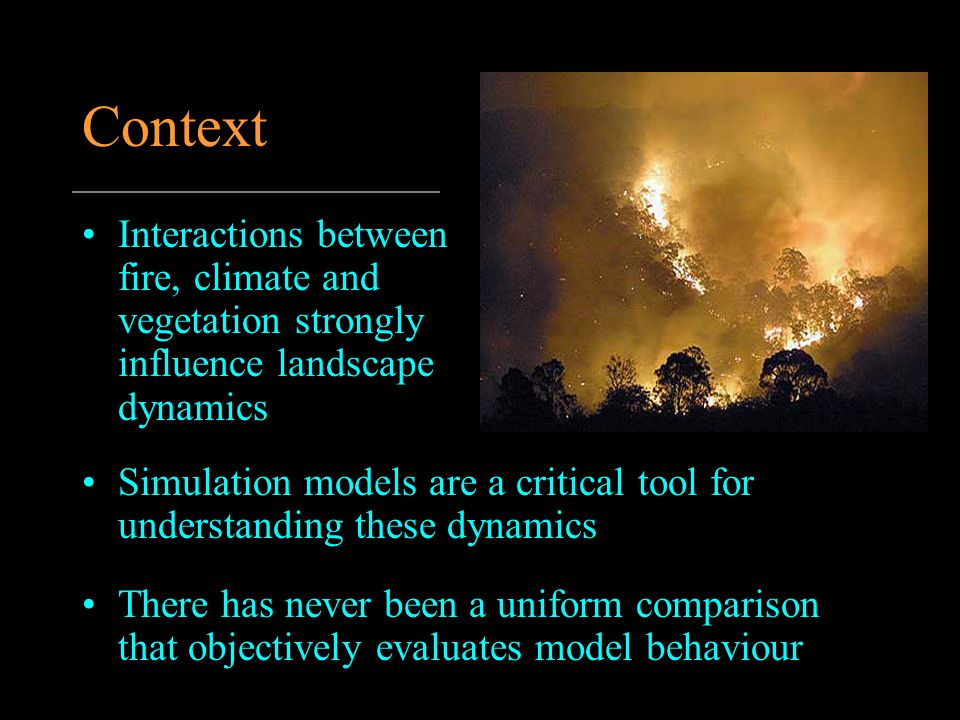 Context

• Interactions between fire, climate and vegetation strongly influence landscape dynamics

• Simulation models are a critical tool for understanding these dynamics

• There has never been a uniform comparison that objectively evaluates model behaviour